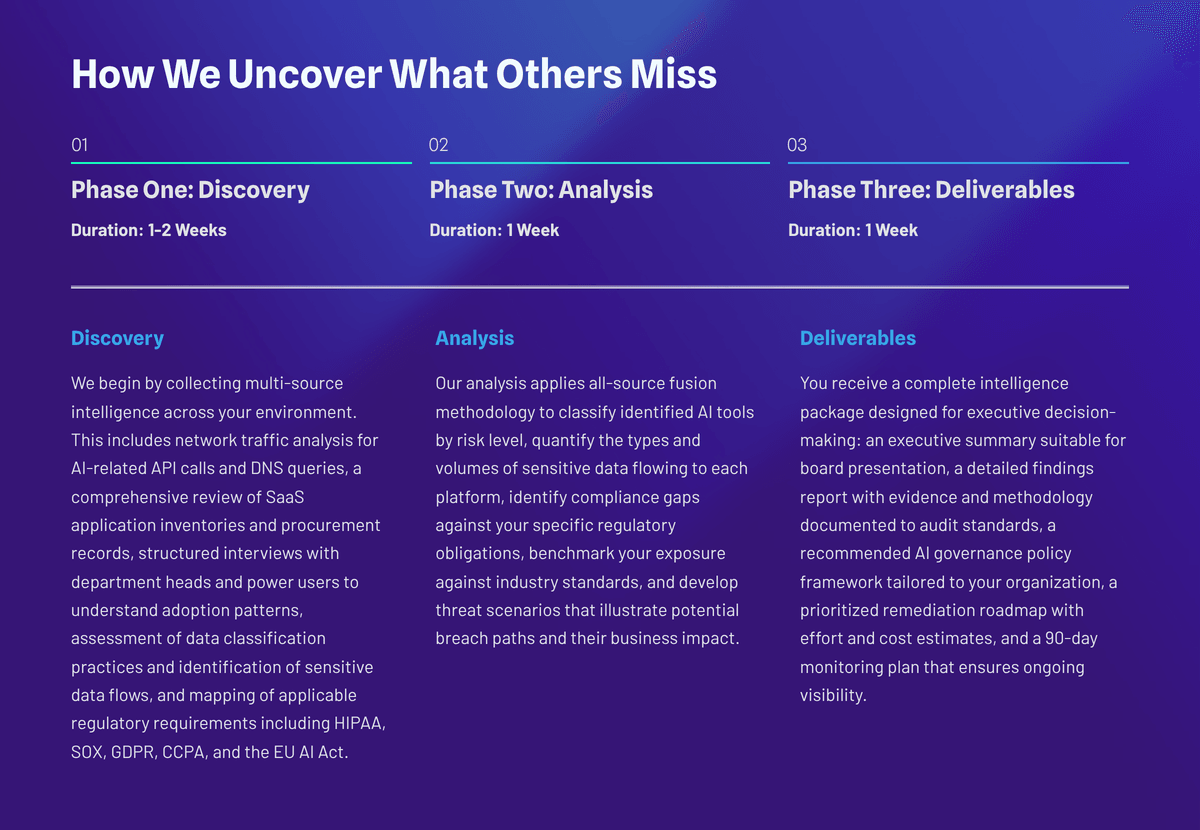 How We Uncover What Others Miss

01

Phase One: Discovery

Duration: 1-2 Weeks

02

Phase Two: Analysis

Duration: 1 Week

03

Phase Three: Deliverables

Duration: 1 Week

Discovery

We begin by collecting multi-source intelligence across your environment. This includes network traffic analysis for AI-related API calls and DNS queries, a comprehensive review of SaaS application inventories and procurement records, structured interviews with department heads and power users to understand adoption patterns, assessment of data classification practices and identification of sensitive data flows, and mapping of applicable regulatory requirements including HIPAA, SOX, GDPR, CCPA, and the EU AI Act.

Analysis

Our analysis applies all-source fusion methodology to classify identified AI tools by risk level, quantify the types and volumes of sensitive data flowing to each platform, identify compliance gaps against your specific regulatory obligations, benchmark your exposure against industry standards, and develop threat scenarios that illustrate potential breach paths and their business impact.

Deliverables

You receive a complete intelligence package designed for executive decision-making: an executive summary suitable for board presentation, a detailed findings report with evidence and methodology documented to audit standards, a recommended AI governance policy framework tailored to your organization, a prioritized remediation roadmap with effort and cost estimates, and a 90-day monitoring plan that ensures ongoing visibility.